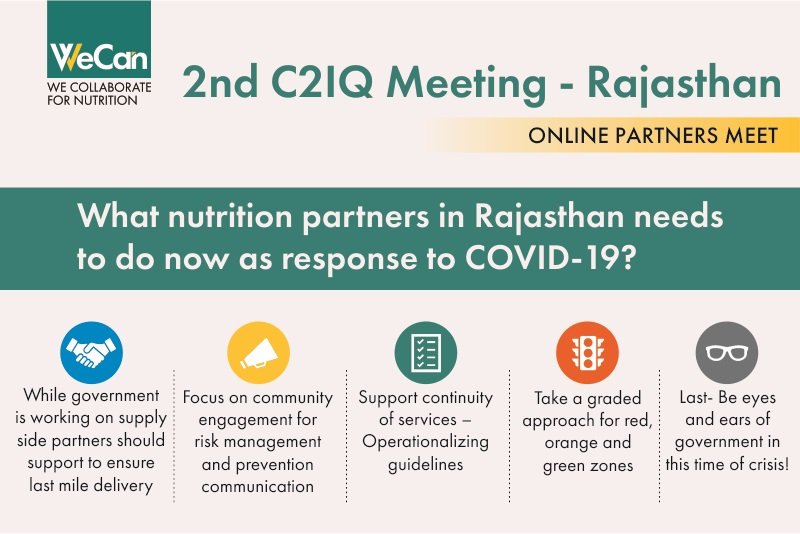 WeCan
WE COLLABORATE FOR NUTRITION

2nd C2IQ Meeting - Rajasthan

ONLINE PARTNERS MEET

What nutrition partners in Rajasthan needs to do now as response to COVID-19?

While government is working on supply side partners should support to ensure last mile delivery

Focus on community engagement for risk management and prevention communication

Support continuity of services – Operationalizing guidelines

Take a graded approach for red, orange and green zones

Last- Be eyes and ears of government in this time of crisis!